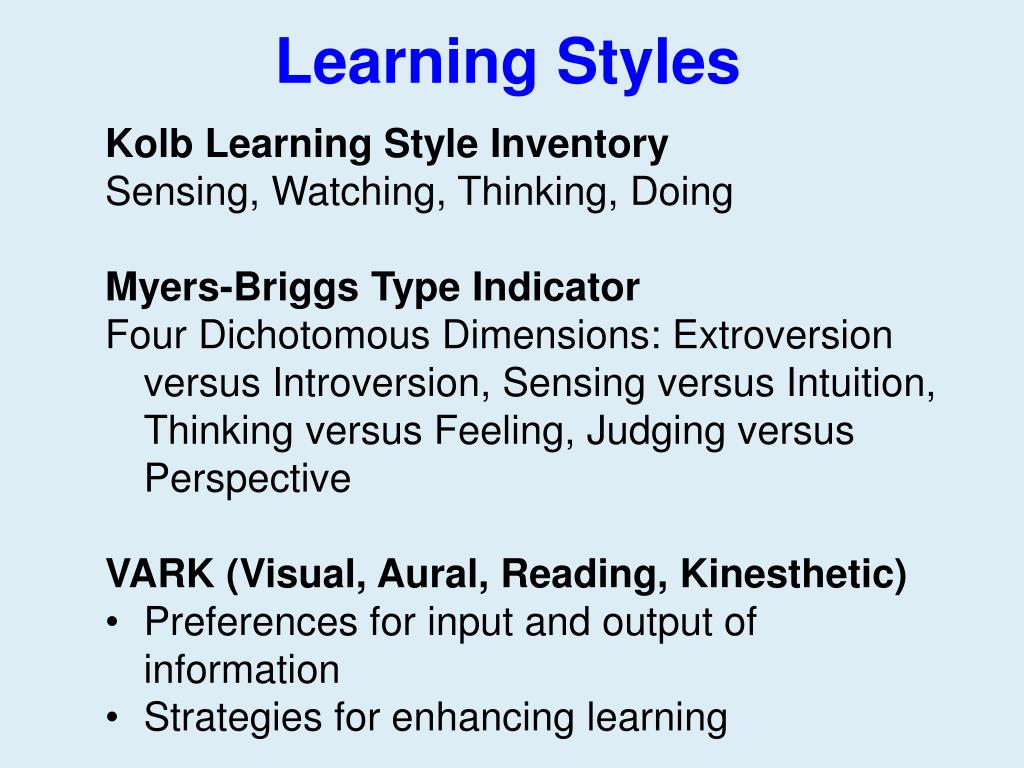 Learning Styles

Kolb Learning Style Inventory
Sensing, Watching, Thinking, Doing

Myers-Briggs Type Indicator
Four Dichotomous Dimensions: Extroversion versus Introversion, Sensing versus Intuition, Thinking versus Feeling, Judging versus Perspective

VARK (Visual, Aural, Reading, Kinesthetic)
• Preferences for input and output of information
• Strategies for enhancing learning